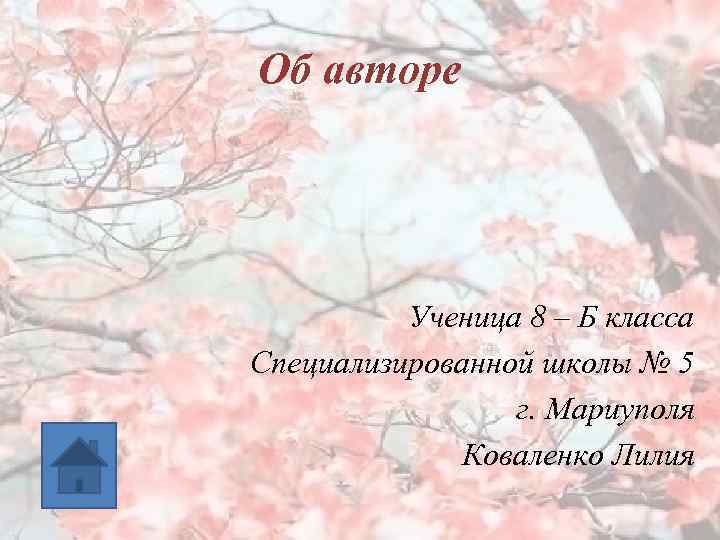 Об авторе

Ученица 8 – Б класса
Специализированной школы № 5
г. Мариуполя
Коваленко Лилия